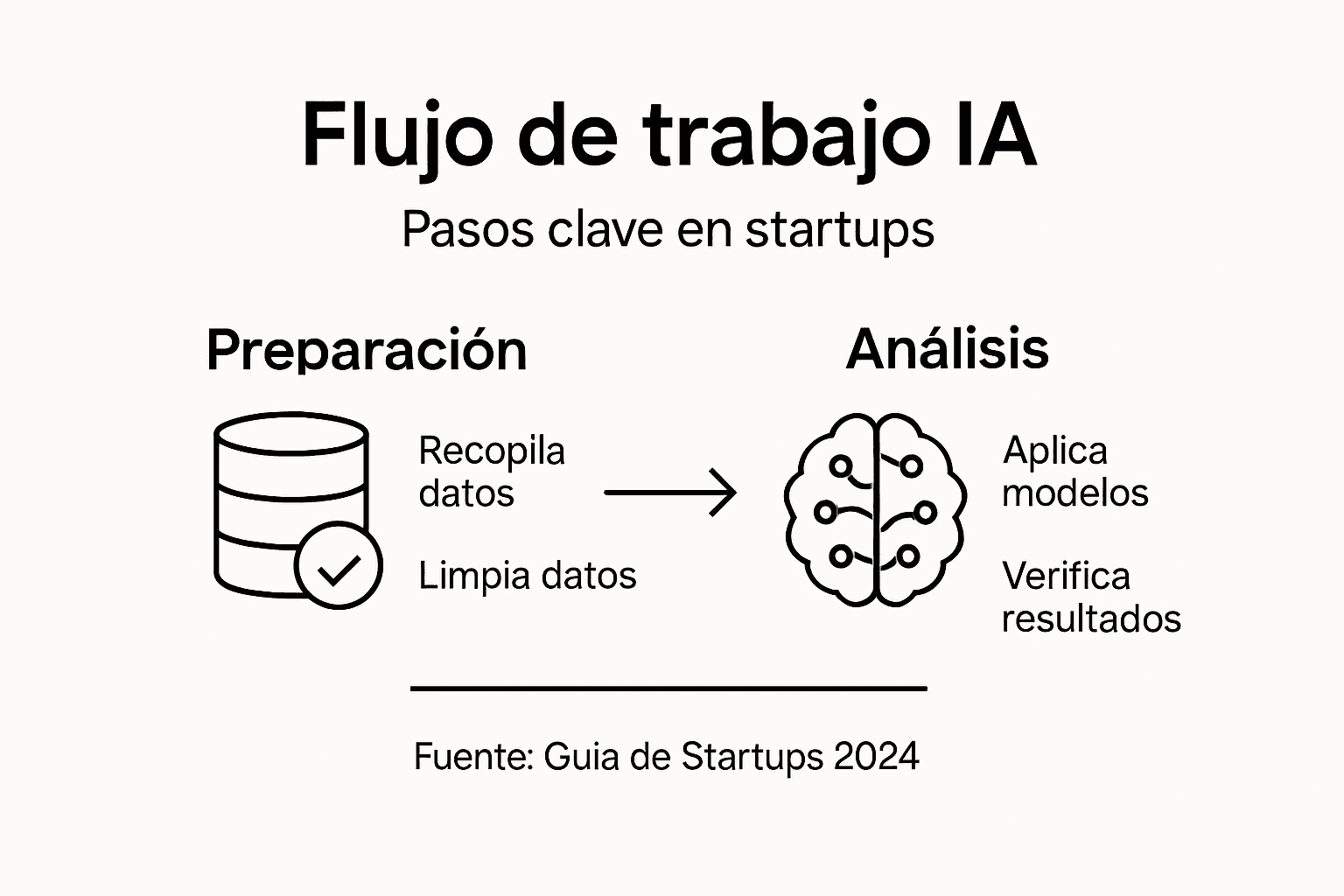 Flujo de trabajo IA

Pasos clave en startups

Preparación

Recopila datos

Limpia datos

Análisis

Aplica modelos

Verifica resultados

Fuente: Guia de Startups 2024